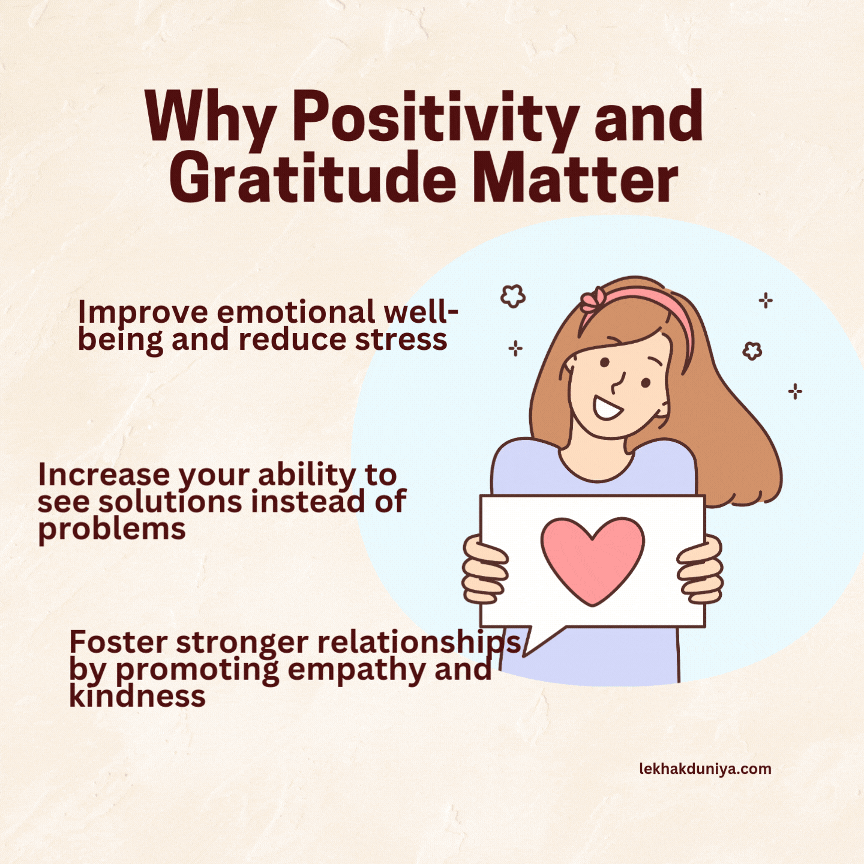 Why Positivity and Gratitude Matter

Improve emotional well-being and reduce stress

Increase your ability to see solutions instead of problems

Foster stronger relationships by promoting empathy and kindness

lekhakduniya.com